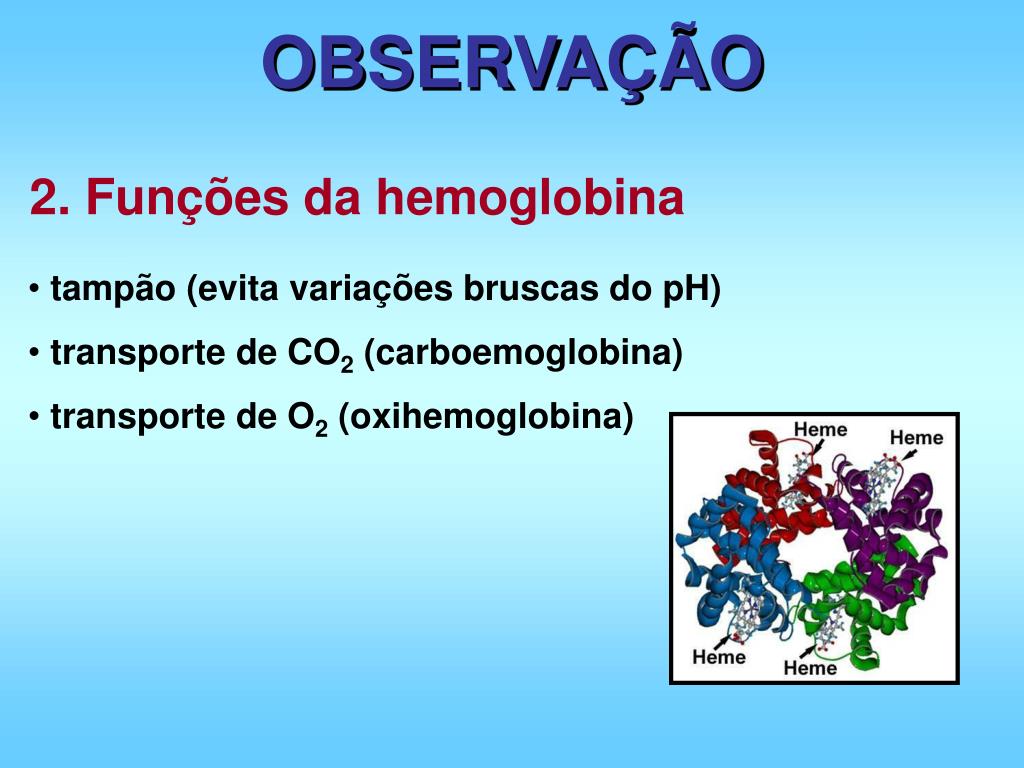 OBSERVAÇÃO

2. Funções da hemoglobina

• tampão (evita variações bruscas do pH)

• transporte de $CO_2$ (carboemoglobina)

• transporte de $O_2$ (oxihemoglobina)

Heme
Heme
Heme
Heme